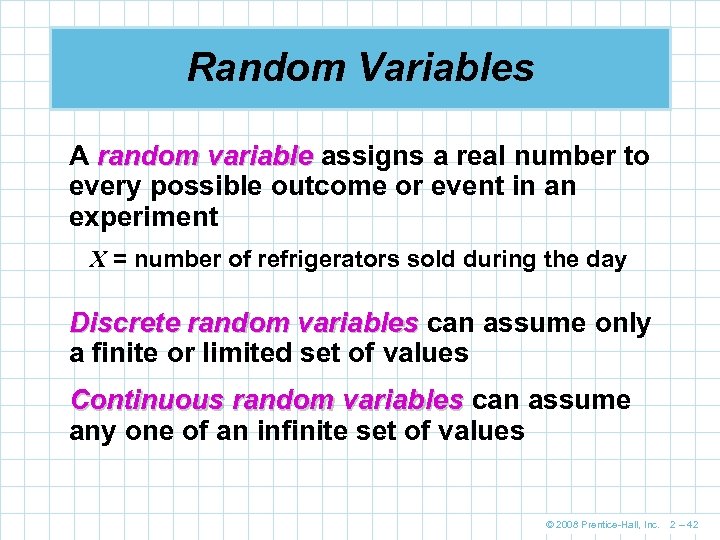 Random Variables

A random variable assigns a real number to every possible outcome or event in an experiment

$X$ = number of refrigerators sold during the day

Discrete random variables can assume only a finite or limited set of values

Continuous random variables can assume any one of an infinite set of values

© 2008 Prentice-Hall, Inc. 2 – 42